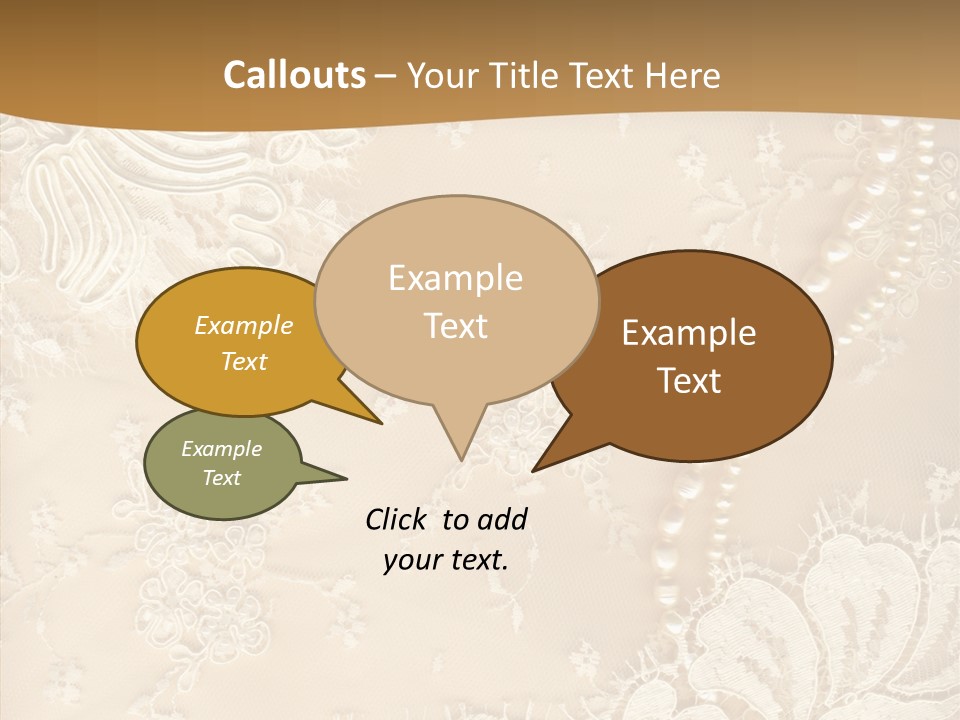 Callouts – Your Title Text Here

Example Text

Example Text

Example Text

Example Text

Click to add your text.